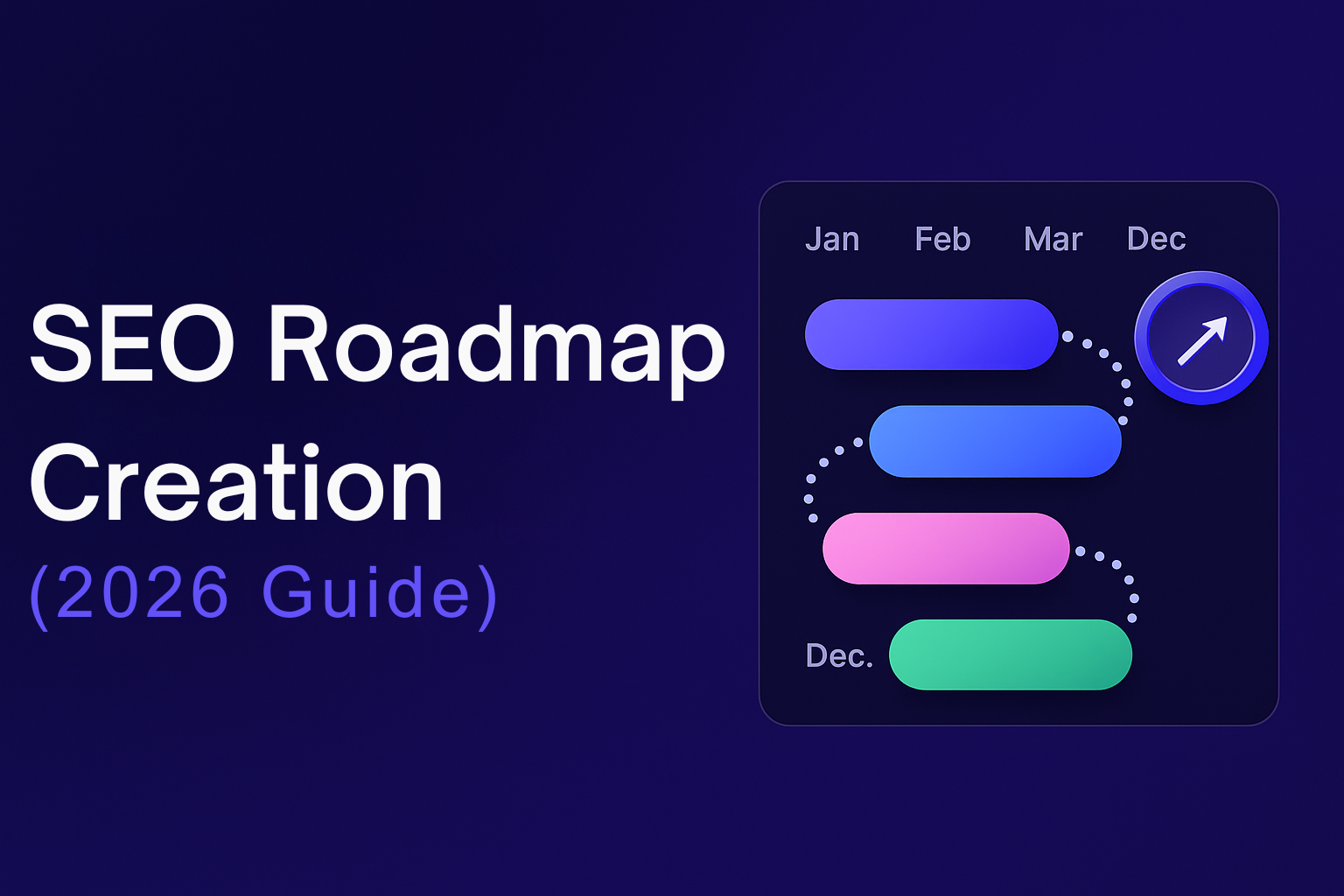 SEO Roadmap Creation
(2026 Guide)

Jan Feb Mar Dec

Dec.